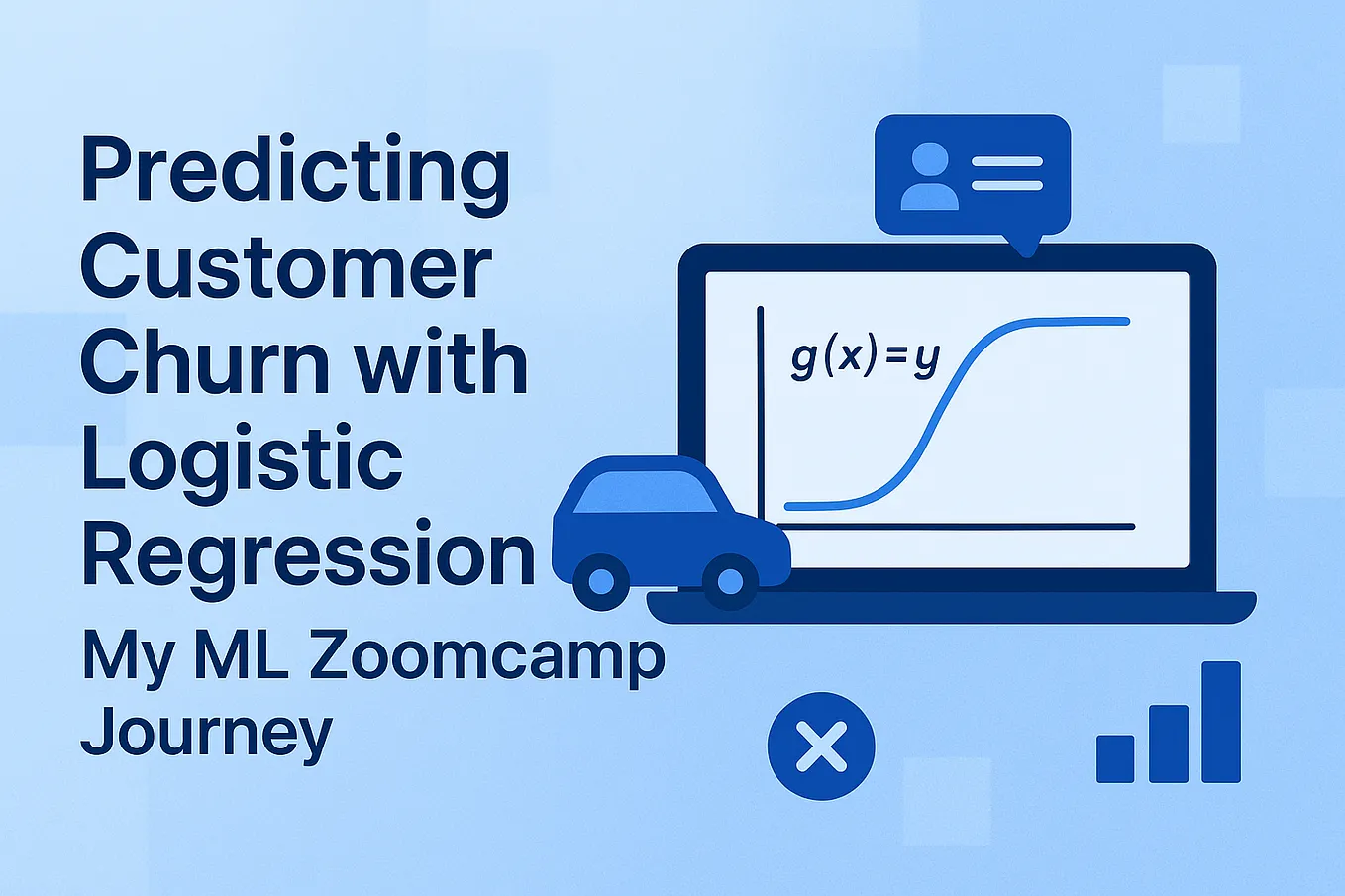 Predicting Customer Churn with Logistic Regression

My ML Zoomcamp Journey

$g(x)=y$